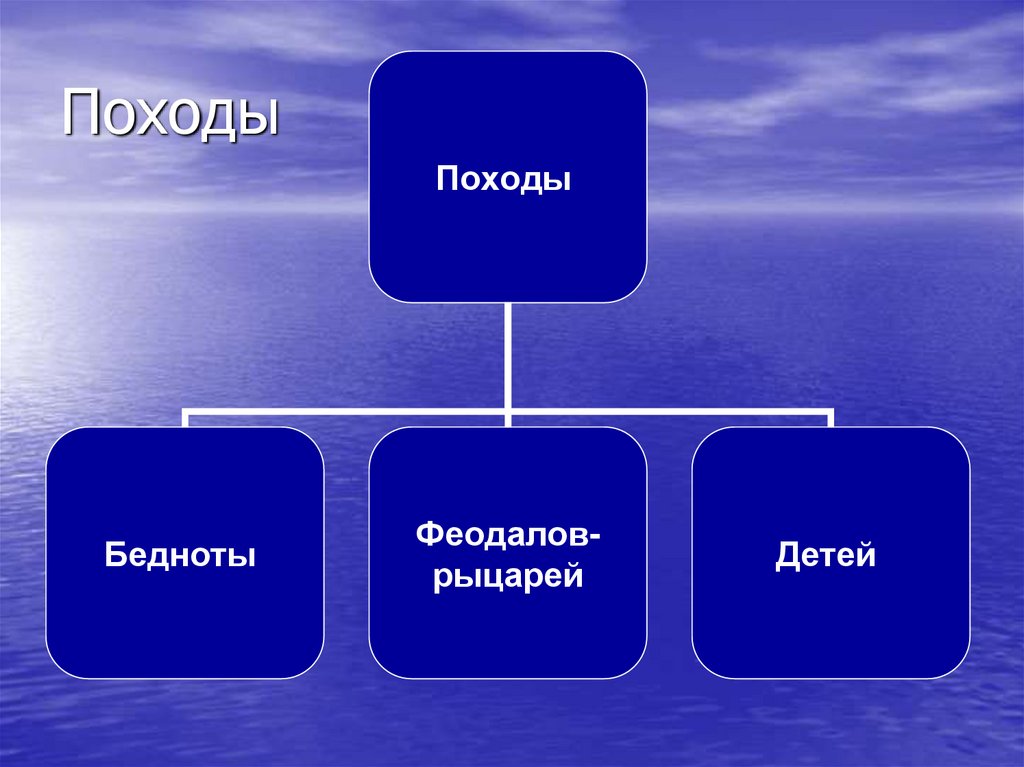 Походы

Походы

Бедноты

Феодалов-рыцарей

Детей